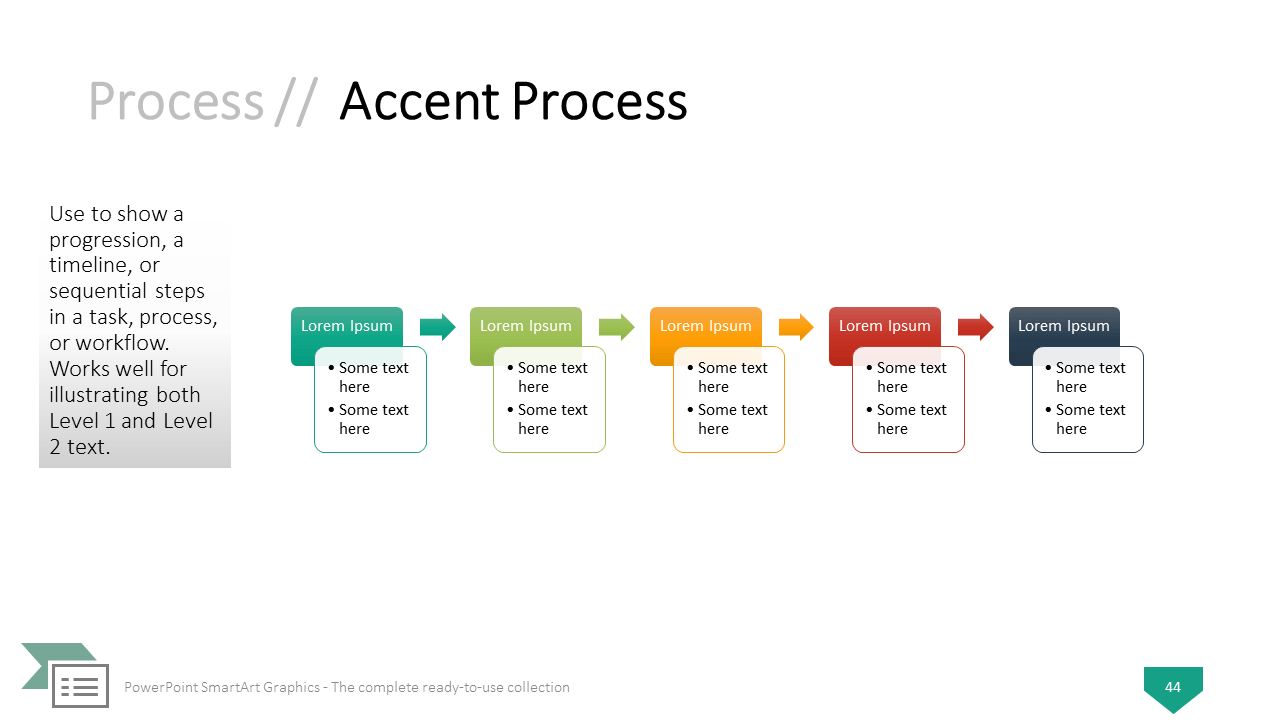 Process // Accent Process

Use to show a progression, a timeline, or sequential steps in a task, process, or workflow. Works well for illustrating both Level 1 and Level 2 text.

Lorem Ipsum
• Some text here
• Some text here

Lorem Ipsum
• Some text here
• Some text here

Lorem Ipsum
• Some text here
• Some text here

Lorem Ipsum
• Some text here
• Some text here

Lorem Ipsum
• Some text here
• Some text here

PowerPoint SmartArt Graphics - The complete ready-to-use collection

44